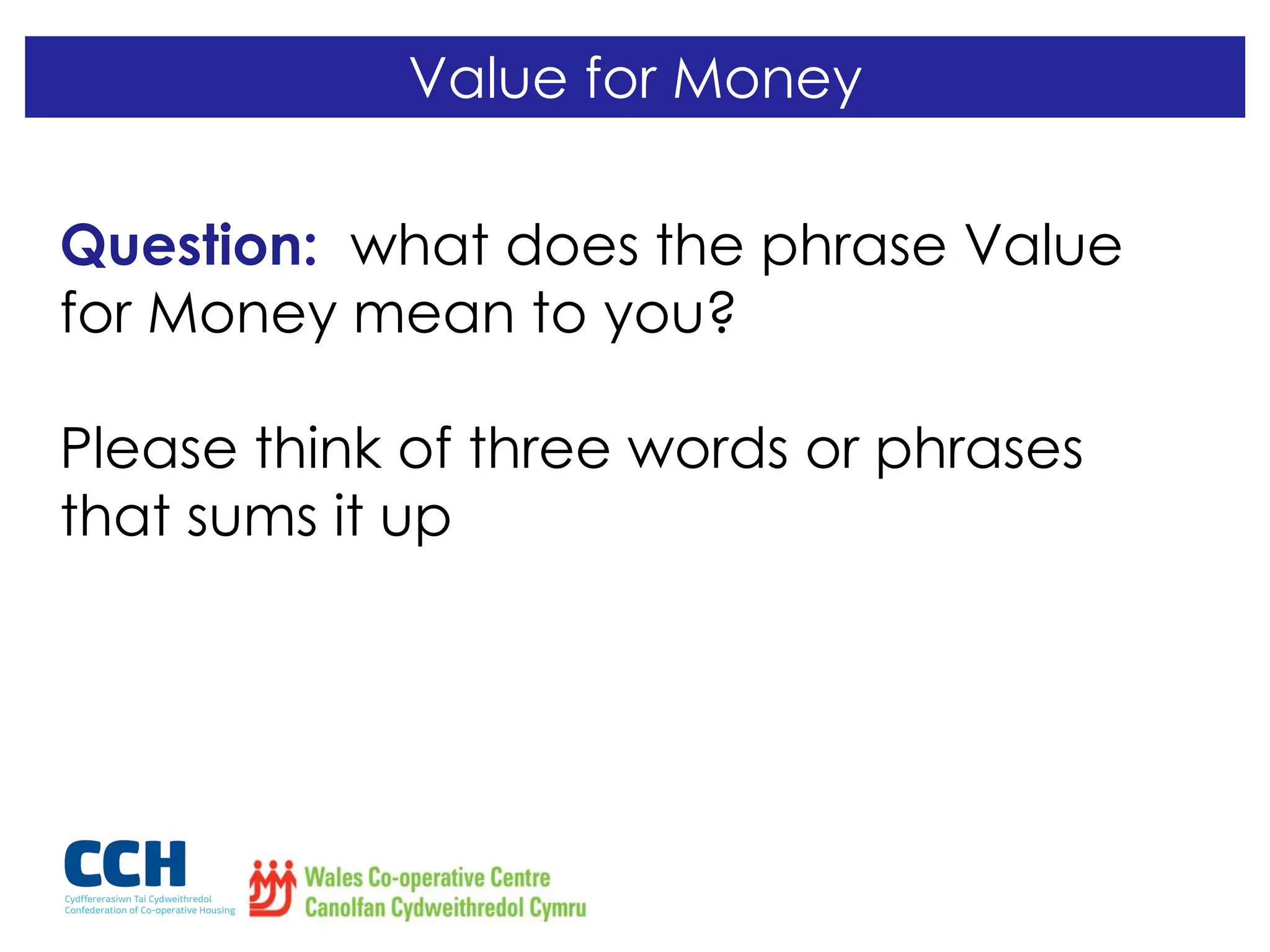 Value for Money

Question: what does the phrase Value for Money mean to you?

Please think of three words or phrases that sums it up

CCH
Cydffererasiwn Tai Cydweithredol
Confederation of Co-operative Housing

Wales Co-operative Centre
Canolfan Cydweithredol Cymru